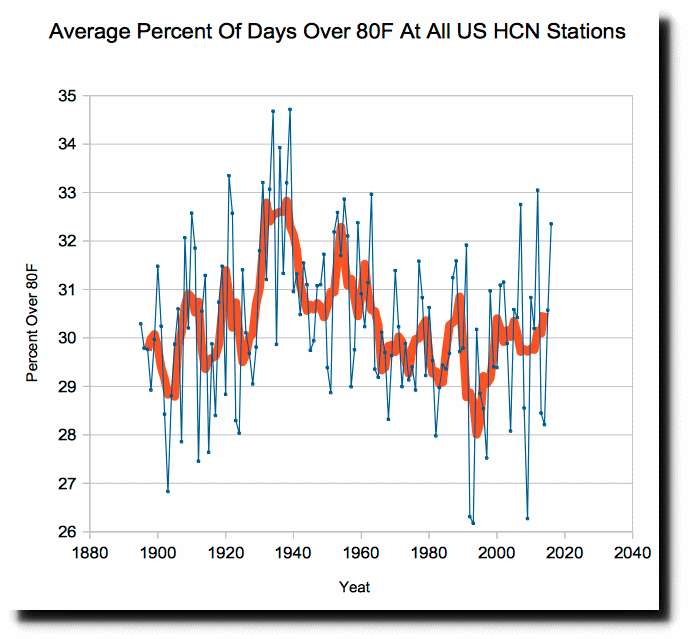 Average Percent Of Days Over 80F At All US HCN Stations

Percent Over 80F

35
34
33
32
31
30
29
28
27
26

1880 1900 1920 1940 1960 1980 2000 2020 2040

Yeat